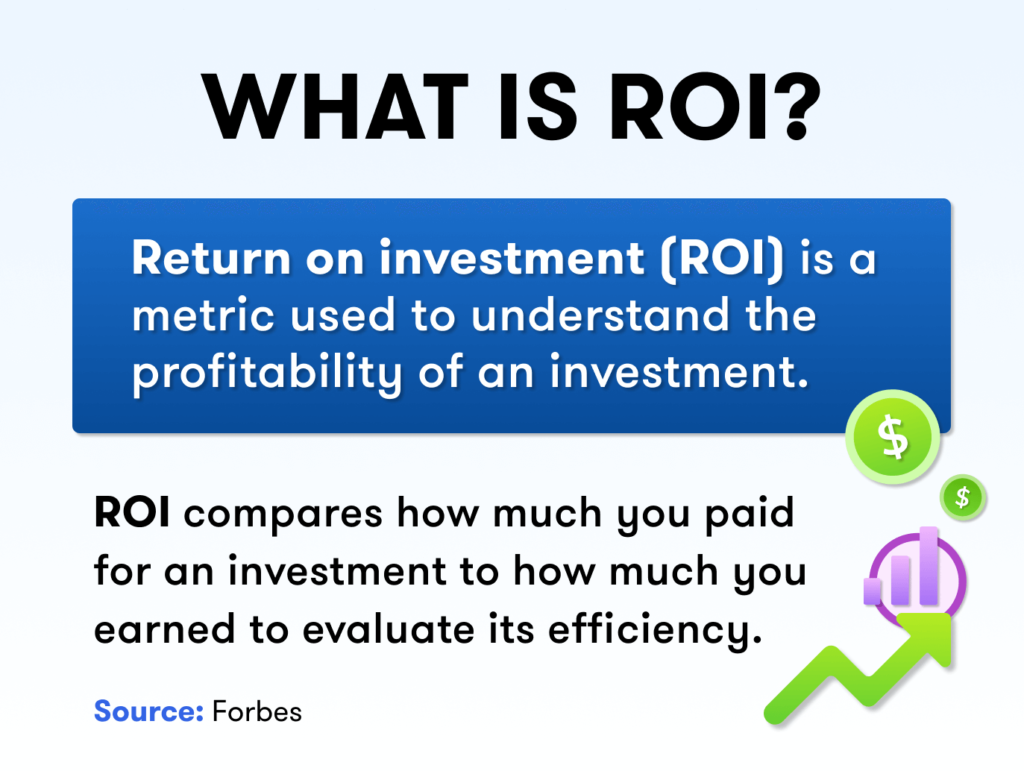 WHAT IS ROI?

Return on investment (ROI) is a metric used to understand the profitability of an investment.

$

$

ROI compares how much you paid for an investment to how much you earned to evaluate its efficiency.

Source: Forbes